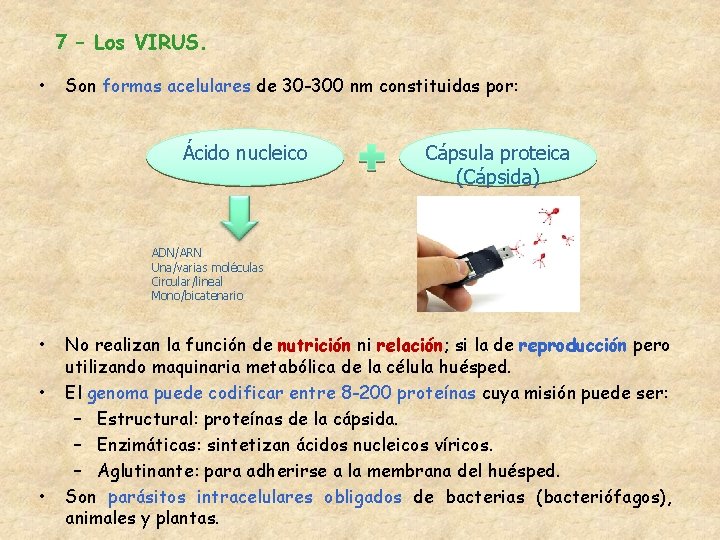 7 – Los VIRUS.

• Son formas acelulares de 30-300 nm constituidas por:

Ácido nucleico

Cápsula proteica (Cápsida)

ADN/ARN
Una/varias moléculas
Circular/lineal
Mono/bicatenario

• No realizan la función de nutrición ni relación; si la de reproducción pero utilizando maquinaria metabólica de la célula huésped.
• El genoma puede codificar entre 8-200 proteínas cuya misión puede ser:
– Estructural: proteínas de la cápsida.
– Enzimáticas: sintetizan ácidos nucleicos víricos.
– Aglutinante: para adherirse a la membrana del huésped.
• Son parásitos intracelulares obligados de bacterias (bacteriófagos), animales y plantas.